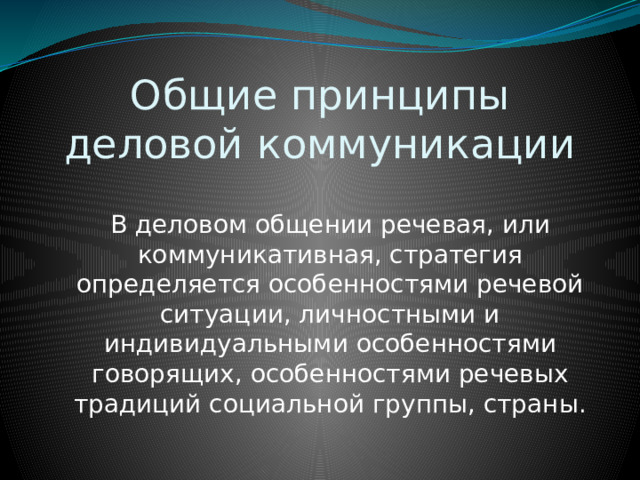 Общие принципы деловой коммуникации

В деловом общении речевая, или коммуникативная, стратегия определяется особенностями речевой ситуации, личностными и индивидуальными особенностями говорящих, особенностями речевых традиций социальной группы, страны.